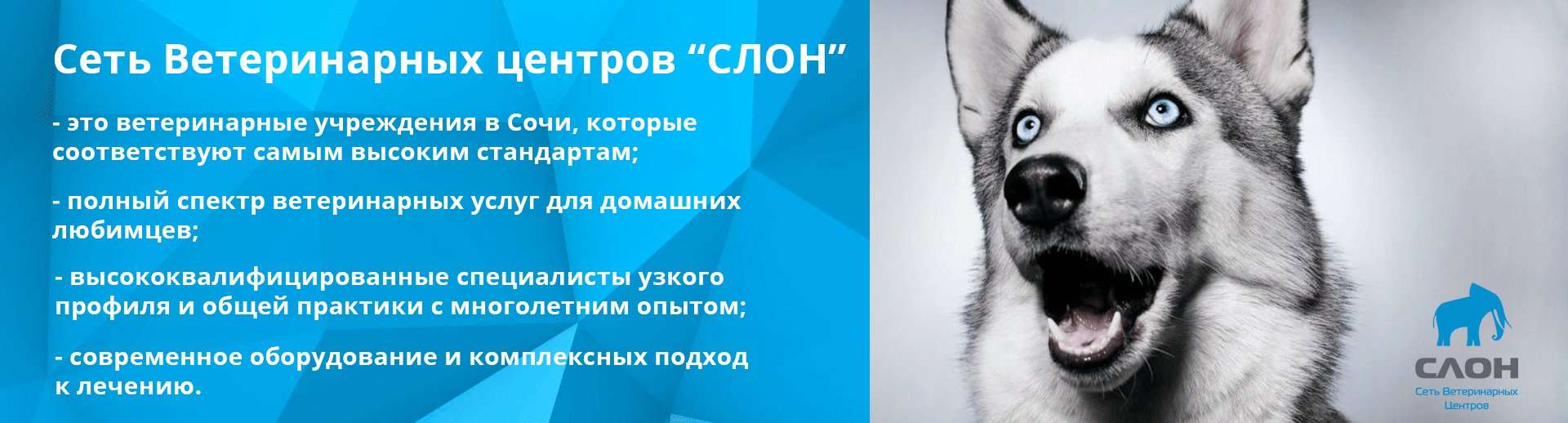 Сеть Ветеринарных центров “СЛОН”

- это ветеринарные учреждения в Сочи, которые соответствуют самым высоким стандартам;

- полный спектр ветеринарных услуг для домашних любимцев;

- высококвалифицированные специалисты узкого профиля и общей практики с многолетним опытом;

- современное оборудование и комплексных подход к лечению.

СЛОН
Сеть Ветеринарных Центров